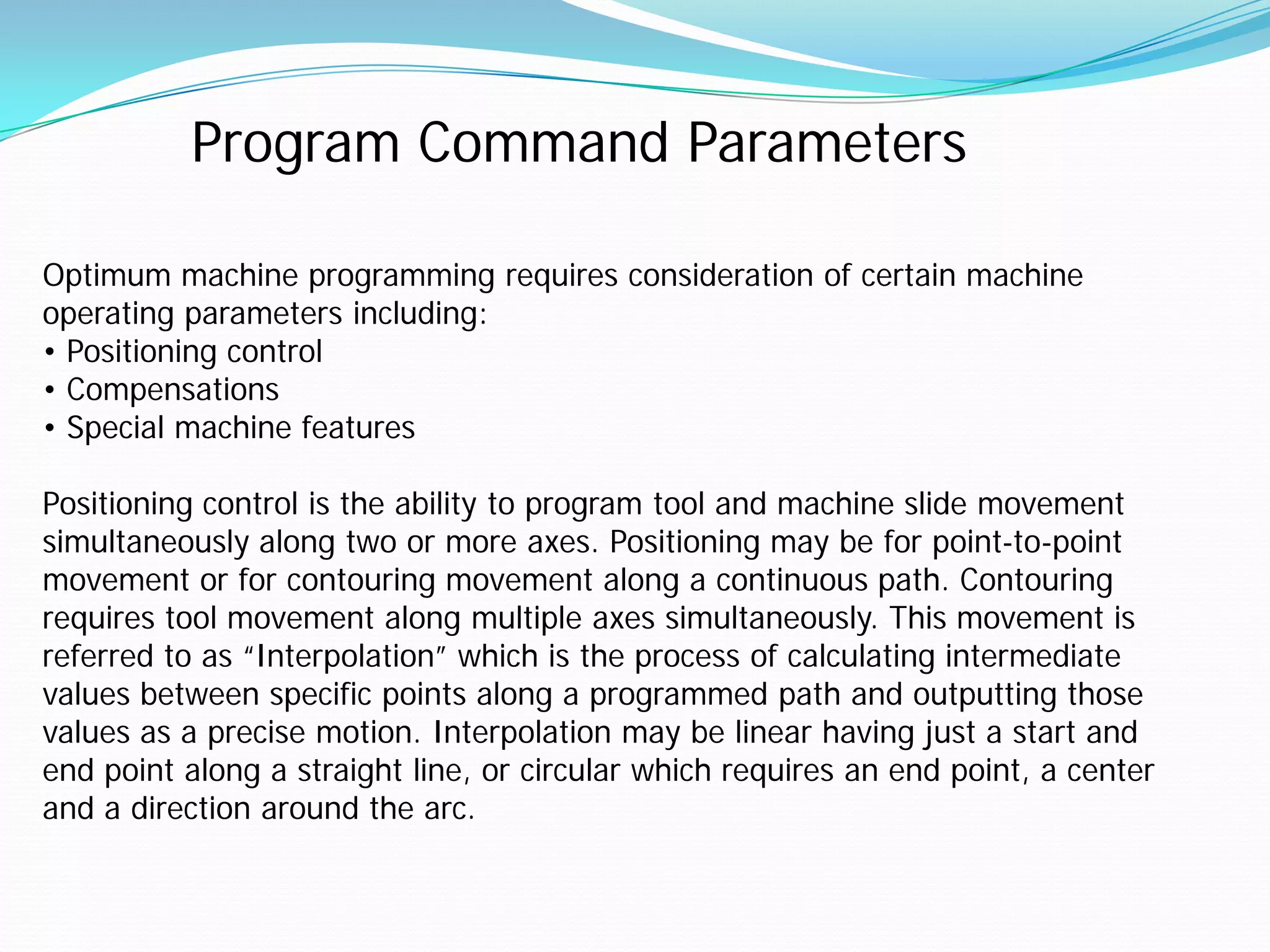 Program Command Parameters

Optimum machine programming requires consideration of certain machine operating parameters including:
• Positioning control
• Compensations
• Special machine features

Positioning control is the ability to program tool and machine slide movement simultaneously along two or more axes. Positioning may be for point-to-point movement or for contouring movement along a continuous path. Contouring requires tool movement along multiple axes simultaneously. This movement is referred to as “Interpolation” which is the process of calculating intermediate values between specific points along a programmed path and outputting those values as a precise motion. Interpolation may be linear having just a start and end point along a straight line, or circular which requires an end point, a center and a direction around the arc.